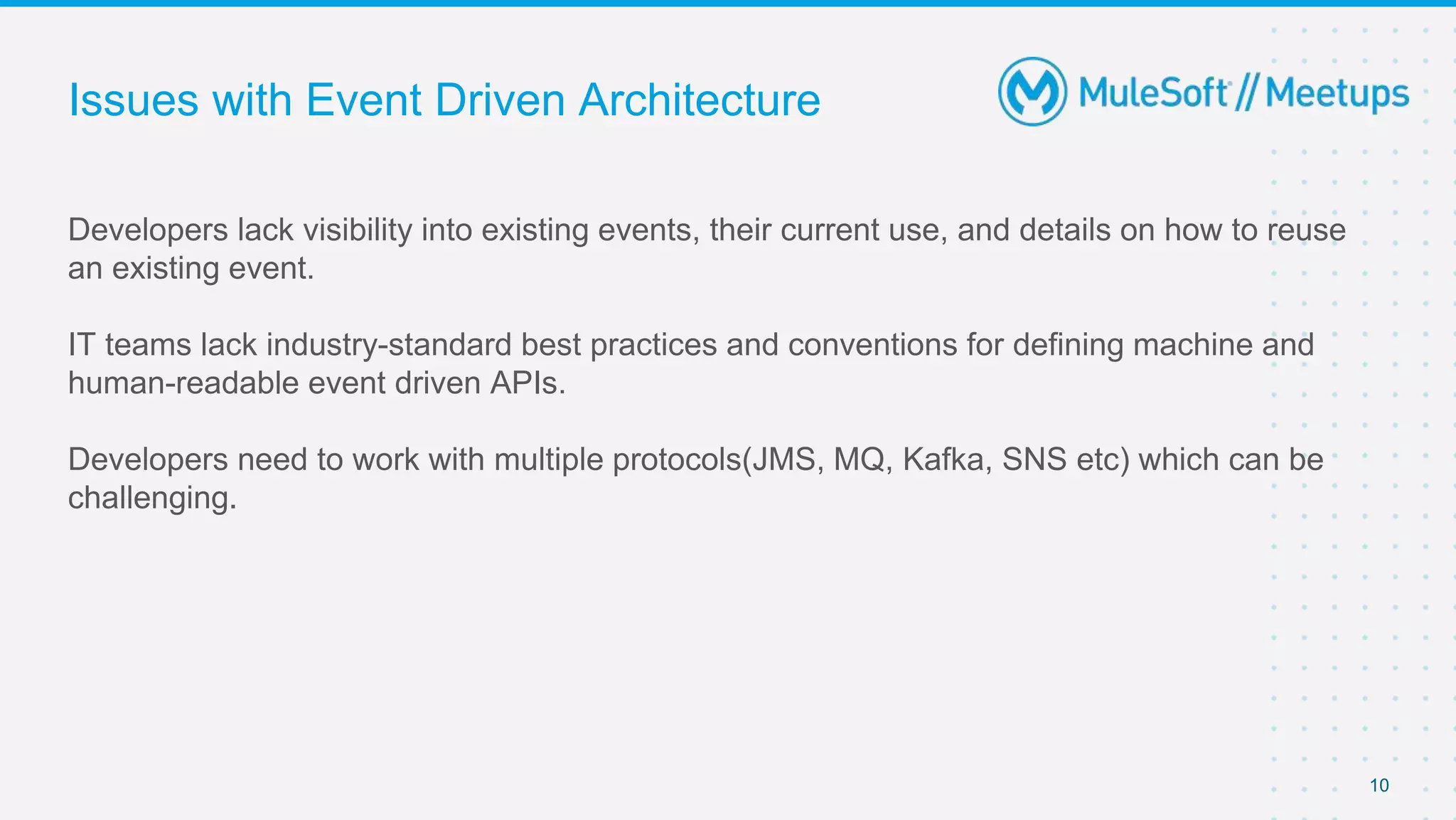 Issues with Event Driven Architecture

MuleSoft // Meetups

Developers lack visibility into existing events, their current use, and details on how to reuse an existing event.

IT teams lack industry-standard best practices and conventions for defining machine and human-readable event driven APIs.

Developers need to work with multiple protocols(JMS, MQ, Kafka, SNS etc) which can be challenging.

10